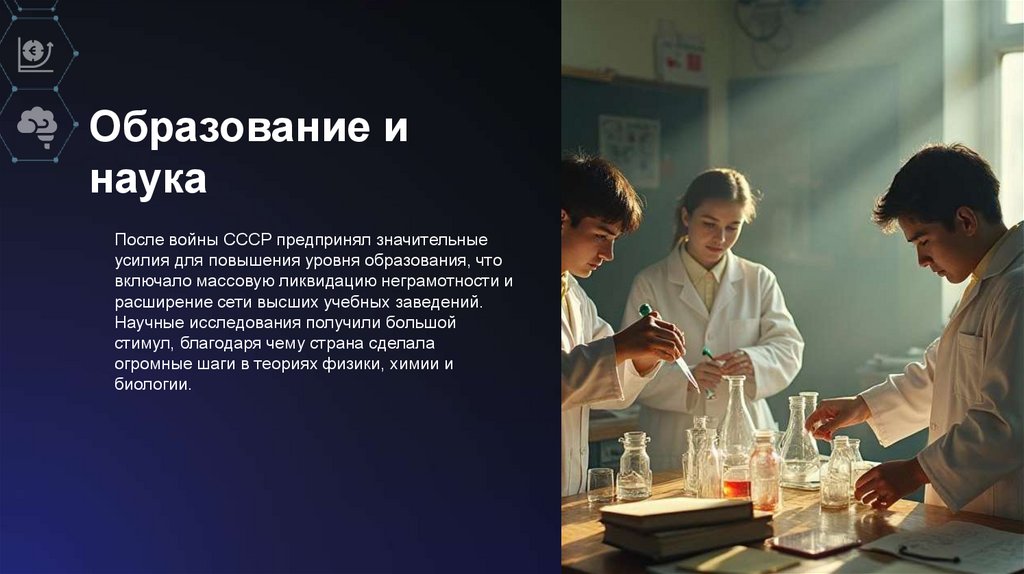 Образование и наука

После войны СССР предпринял значительные усилия для повышения уровня образования, что включало массовую ликвидацию неграмотности и расширение сети высших учебных заведений. Научные исследования получили большой стимул, благодаря чему страна сделала огромные шаги в теориях физики, химии и биологии.